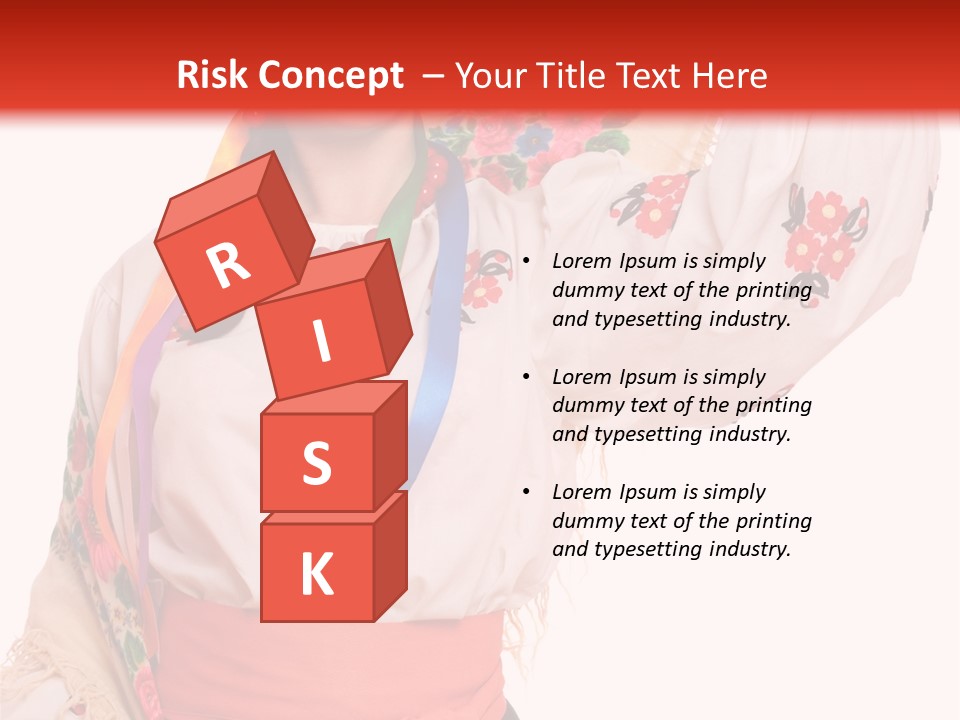 Risk Concept – Your Title Text Here

R
I
S
K

• Lorem Ipsum is simply dummy text of the printing and typesetting industry.

• Lorem Ipsum is simply dummy text of the printing and typesetting industry.

• Lorem Ipsum is simply dummy text of the printing and typesetting industry.